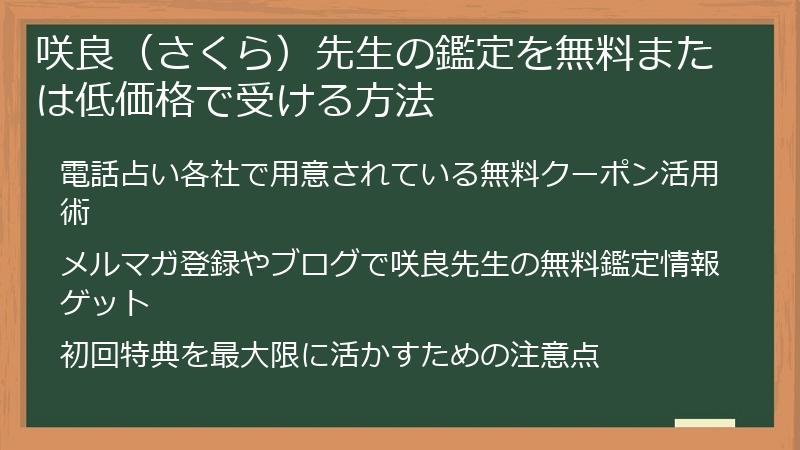 咲良（さくら）先生の鑑定を無料または低価格で受ける方法

電話占い各社で用意されている無料クーポン活用術

メルマガ登録やブログで咲良先生の無料鑑定情報ゲット

初回特典を最大限に活かすための注意点